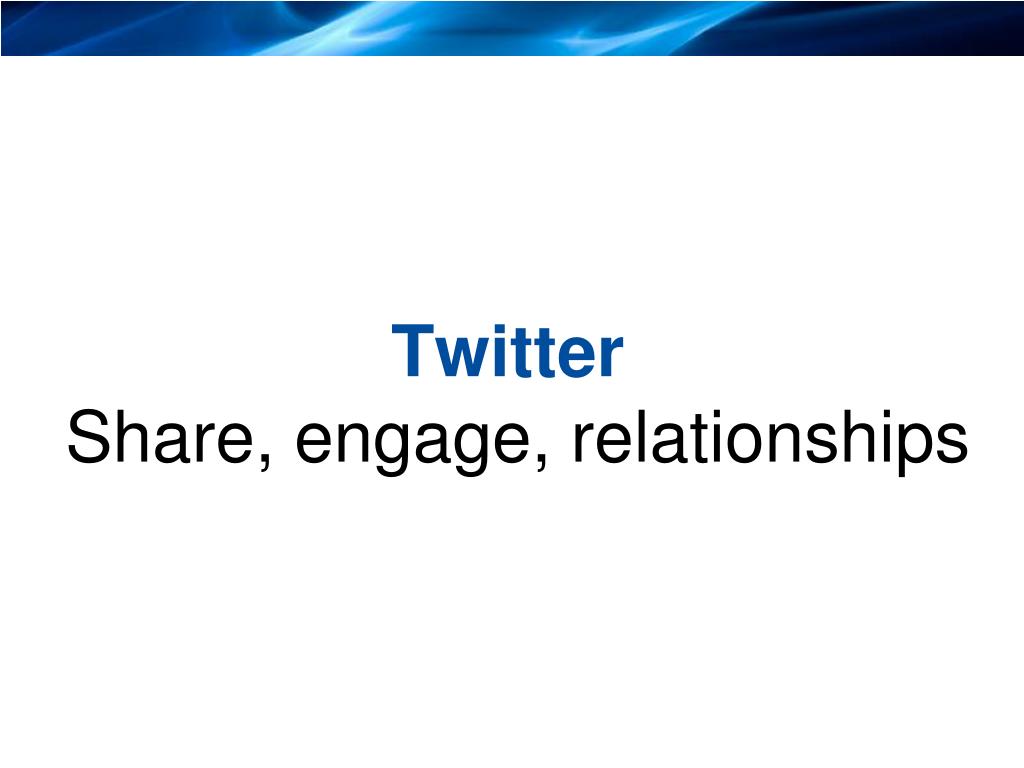 Twitter
Share, engage, relationships